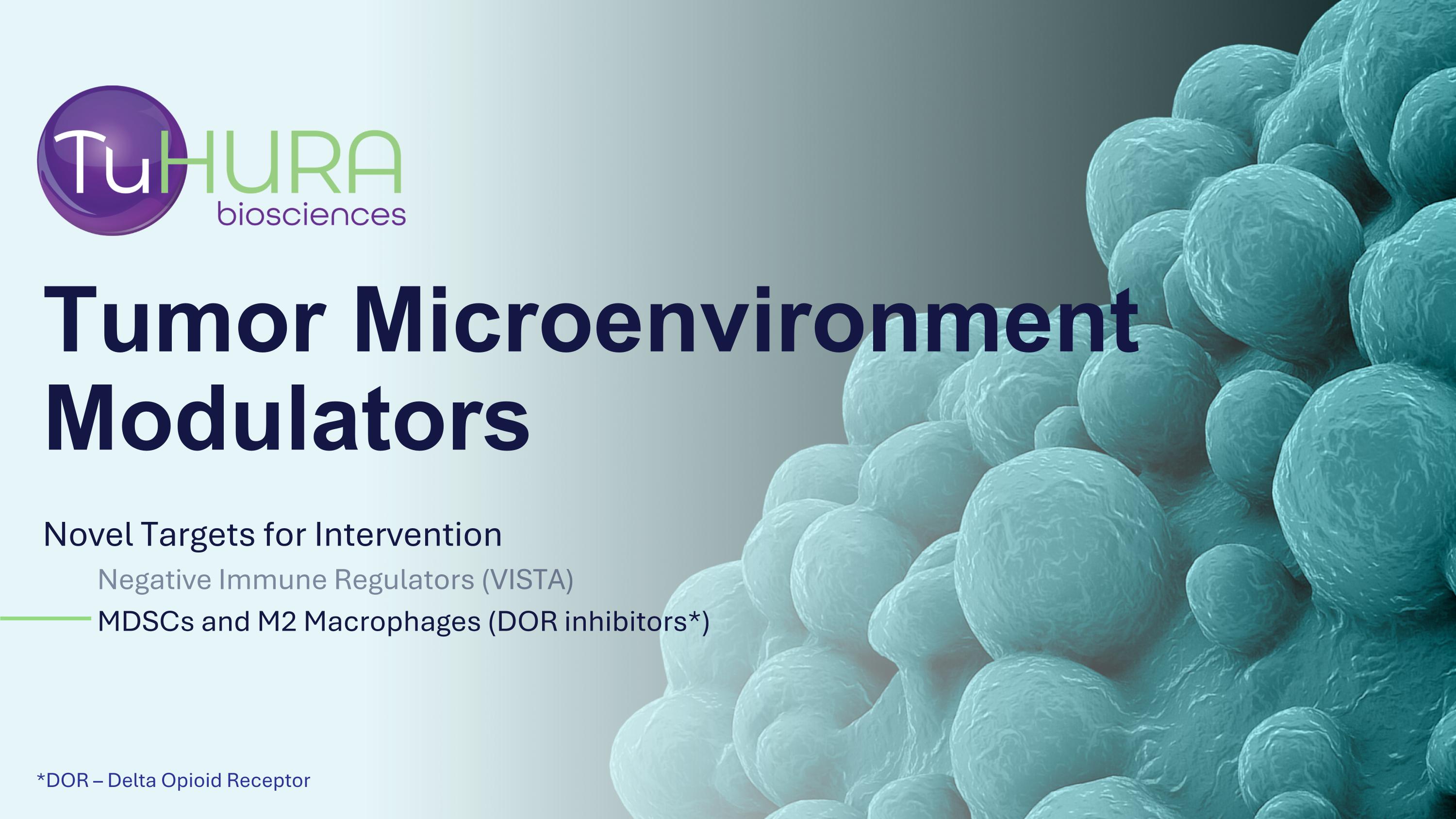 TuHURA biosciences

Tumor Microenvironment Modulators

Novel Targets for Intervention

Negative Immune Regulators (VISTA)

MDSCs and M2 Macrophages (DOR inhibitors*)

*DOR – Delta Opioid Receptor